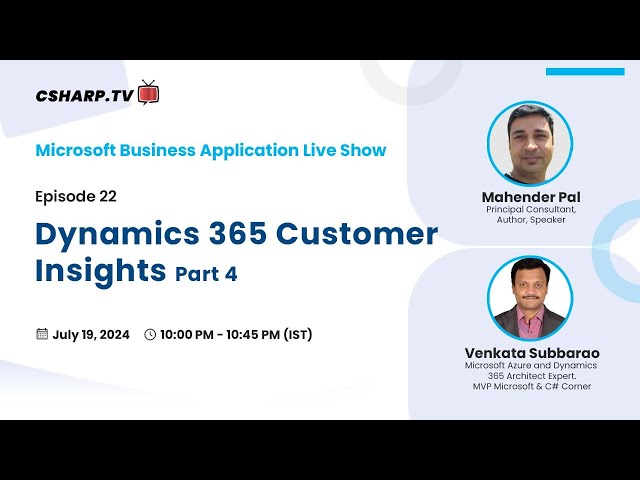 CSHARP.TV

Microsoft Business Application Live Show

Episode 22

Dynamics 365 Customer Insights Part 4

July 19, 2024 10:00 PM - 10:45 PM (IST)

Mahender Pal
Principal Consultant, Author, Speaker

Venkata Subbarao
Microsoft Azure and Dynamics 365 Architect Expert. MVP Microsoft & C# Corner